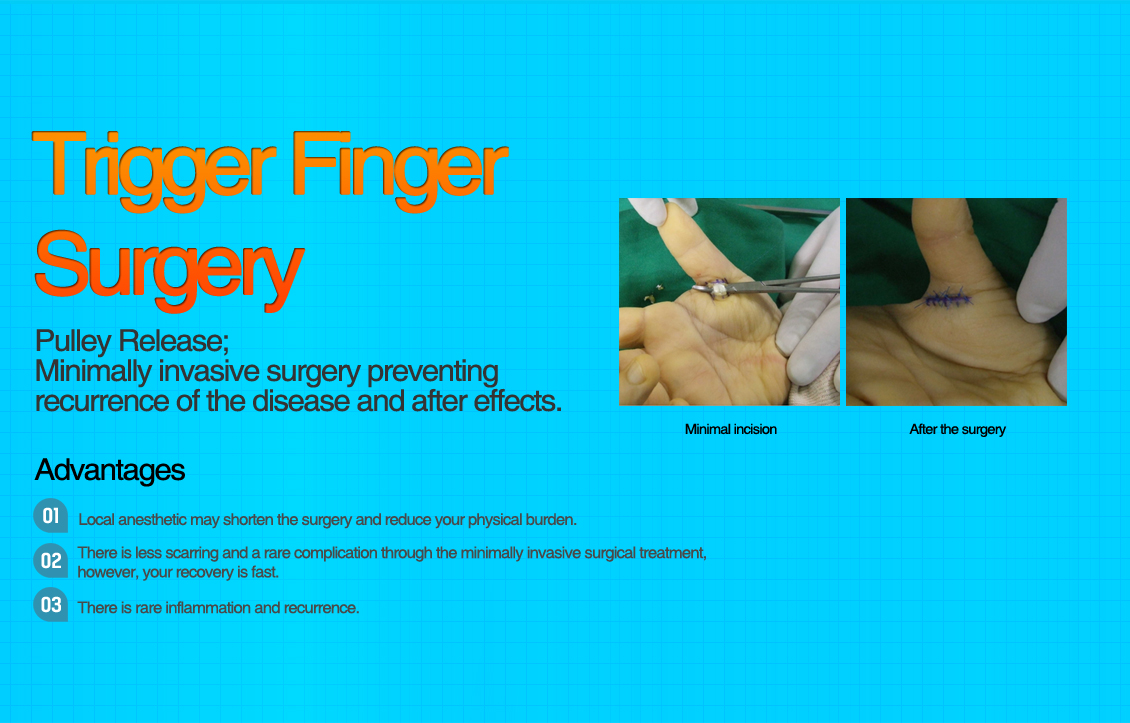 Trigger Finger Surgery

Pulley Release;
Minimally invasive surgery preventing recurrence of the disease and after effects.

Minimal incision

After the surgery

Advantages

01 Local anesthetic may shorten the surgery and reduce your physical burden.

02 There is less scarring and a rare complication through the minimally invasive surgical treatment, however, your recovery is fast.

03 There is rare inflammation and recurrence.